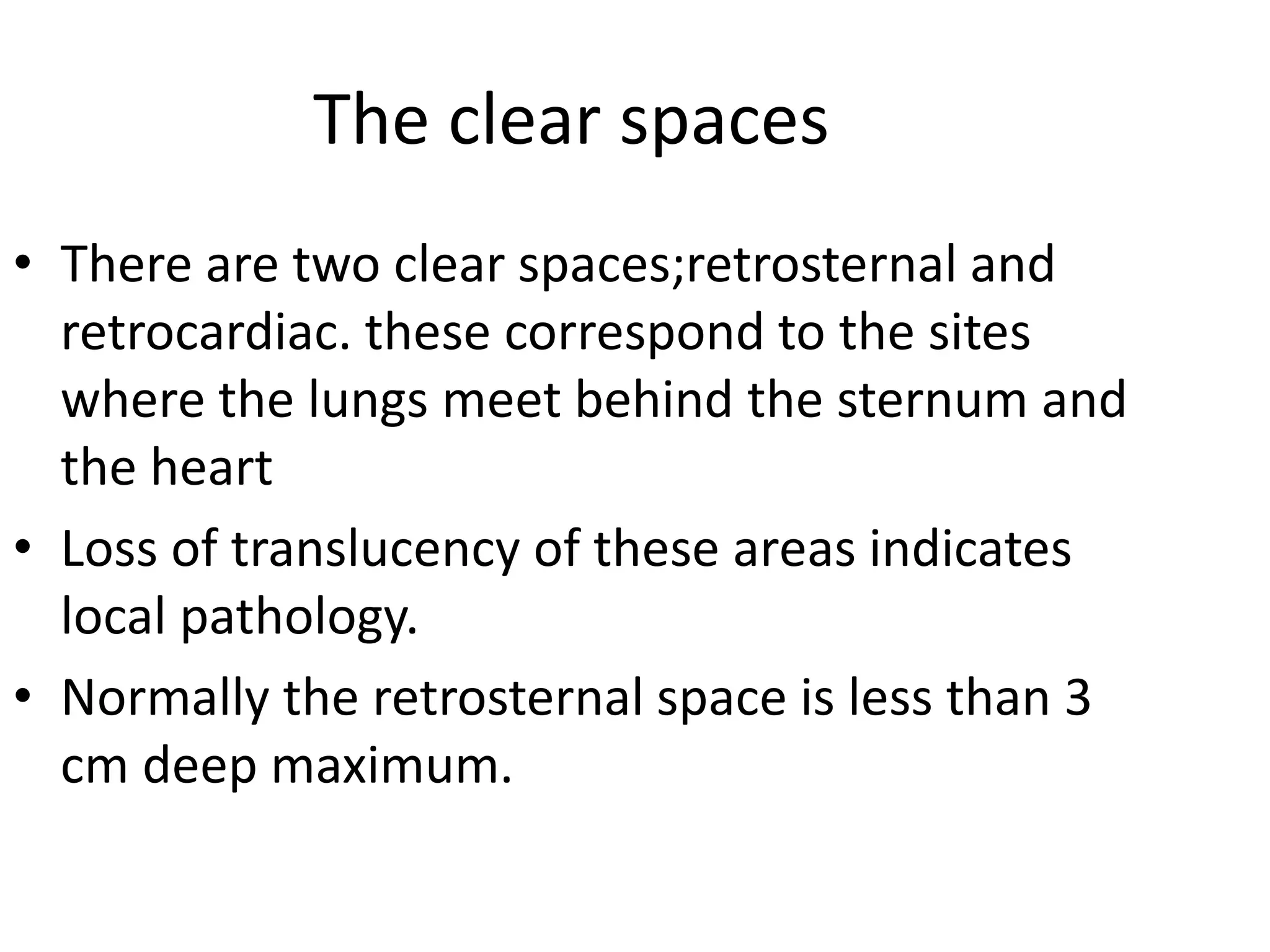 The clear spaces

• There are two clear spaces;retrosternal and retrocardiac. these correspond to the sites where the lungs meet behind the sternum and the heart

• Loss of translucency of these areas indicates local pathology.

• Normally the retrosternal space is less than 3 cm deep maximum.